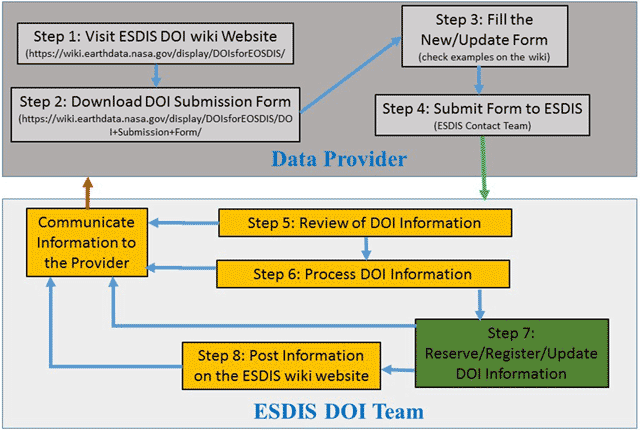 Step 1: Visit ESDIS DOI wiki Website
(https://wiki.earthdata.nasa.gov/display/DOIsforEOSDIS/

Step 2: Download DOI Submission Form
(https://wiki.earthdata.nasa.gov/display/DOIsforEOSDIS/DOI+Submission+Form/

Step 3: Fill the New/Update Form
(check examples on the wiki)

Step 4: Submit Form to ESDIS
(ESDIS Contact Team)

Data Provider

Communicate Information to the Provider

Step 5: Review of DOI Information

Step 6: Process DOI Information

Step 7: Reserve/Register/Update DOI Information

Step 8: Post Information on the ESDIS wiki website

ESDIS DOI Team